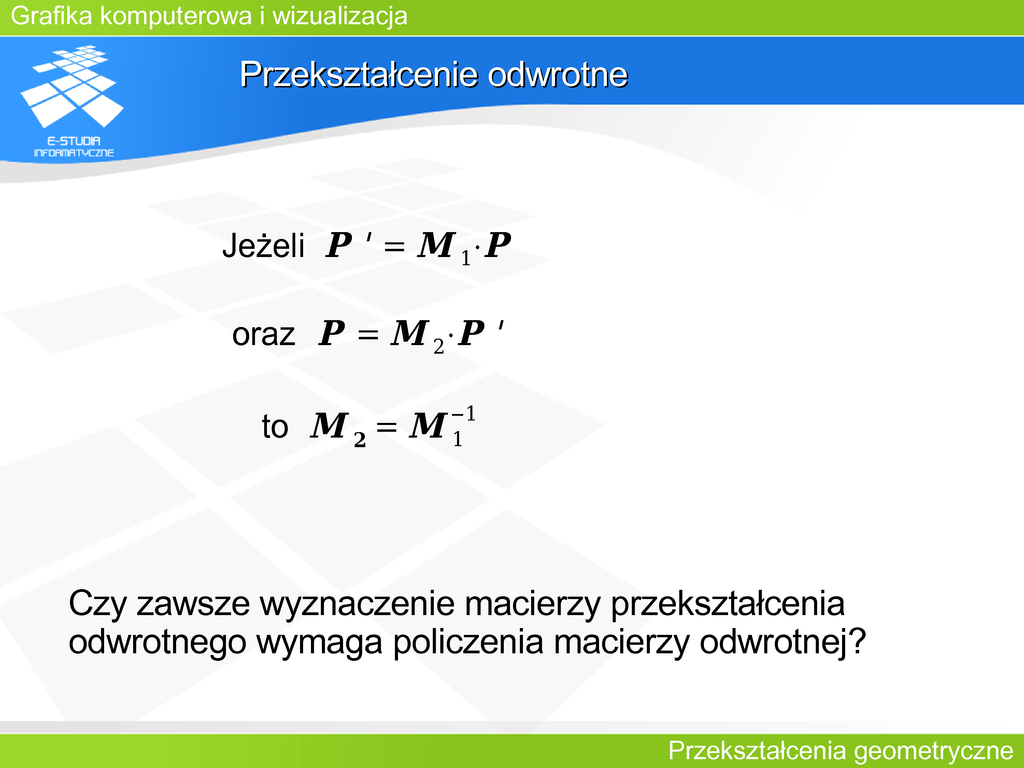 Grafika komputerowa i wizualizacja

E-STUDIA INFORMATYCZNE

Przekształcenie odwrotne

Jeżeli $\boldsymbol{P}' = \boldsymbol{M}_1 \cdot \boldsymbol{P}$

oraz $\boldsymbol{P} = \boldsymbol{M}_2 \cdot \boldsymbol{P}'$

to $\boldsymbol{M}_{\boldsymbol{2}} = \boldsymbol{M}_1^{-1}$

Czy zawsze wyznaczenie macierzy przekształcenia odwrotnego wymaga policzenia macierzy odwrotnej?

Przekształcenia geometryczne